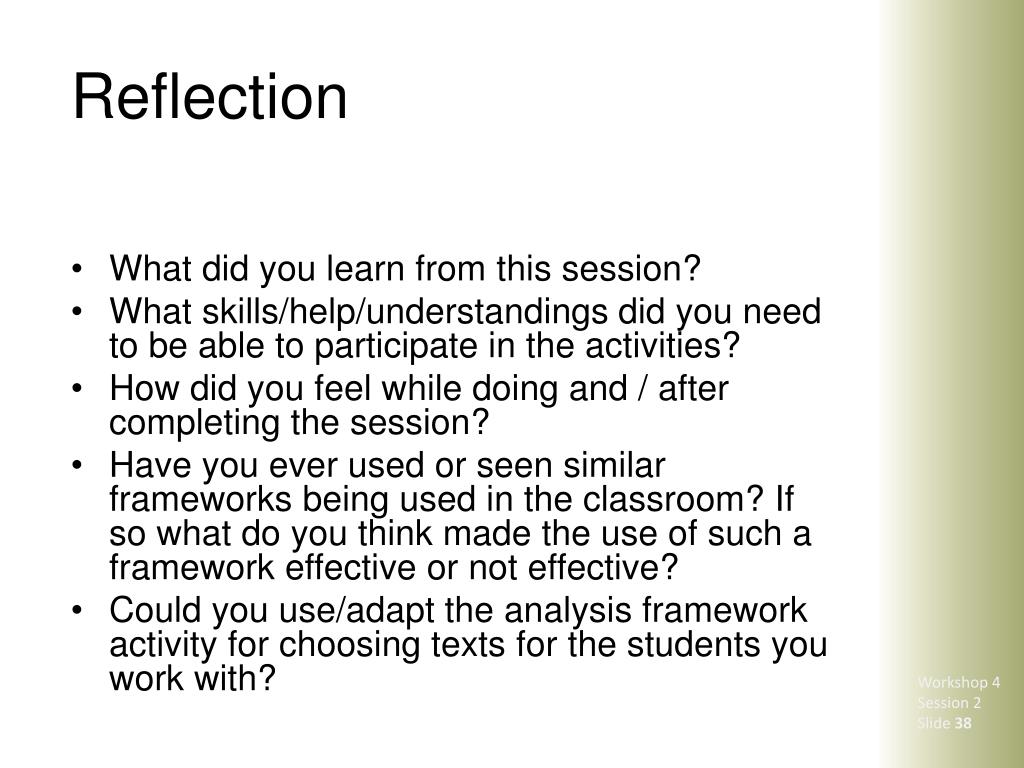 Reflection

• What did you learn from this session?
• What skills/help/understandings did you need to be able to participate in the activities?
• How did you feel while doing and / after completing the session?
• Have you ever used or seen similar frameworks being used in the classroom? If so what do you think made the use of such a framework effective or not effective?
• Could you use/adapt the analysis framework activity for choosing texts for the students you work with?

Workshop 4
Session 2
Slide 38